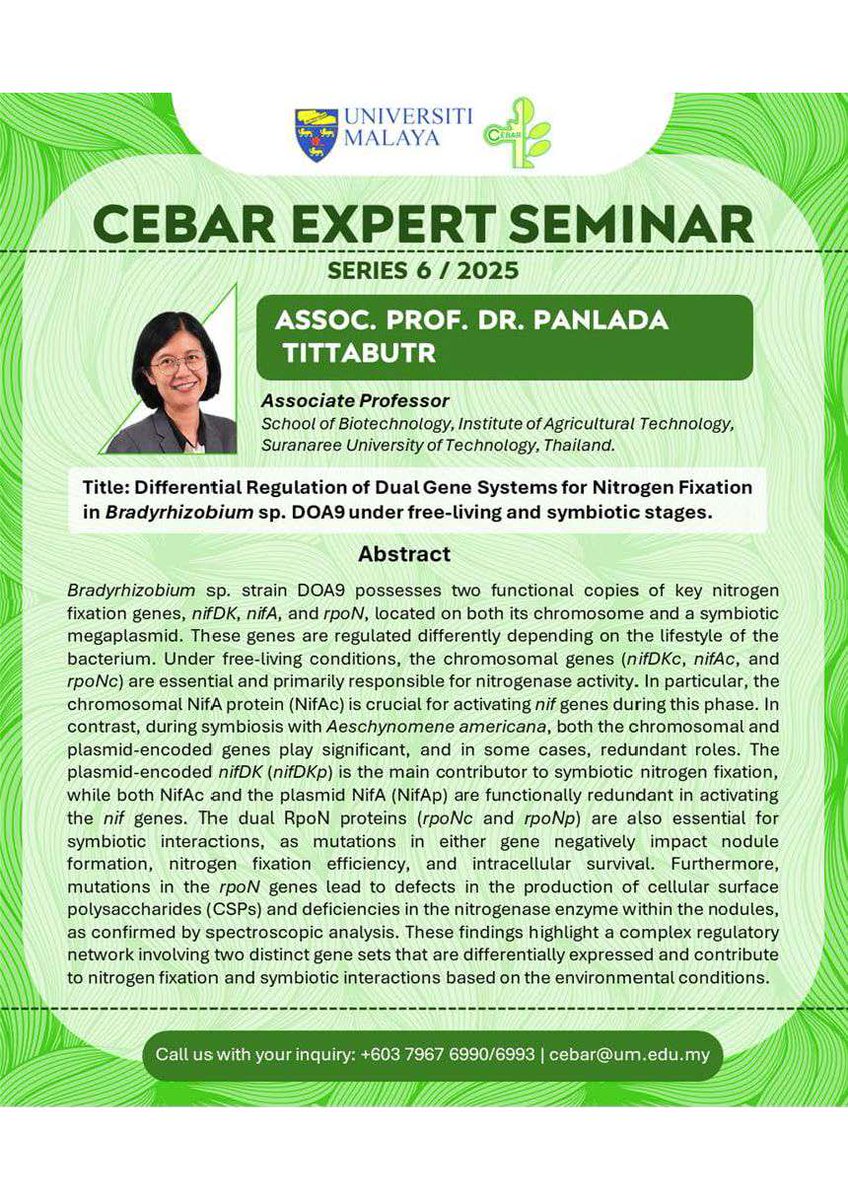 UNIVERSITI MALAYA

CEBAR

CEBAR EXPERT SEMINAR

SERIES 6 / 2025

ASSOC. PROF. DR. PANLADA TITTABUTR

Associate Professor
School of Biotechnology, Institute of Agricultural Technology, Suranaree University of Technology, Thailand.

Title: Differential Regulation of Dual Gene Systems for Nitrogen Fixation in Bradyrhizobium sp. DOA9 under free-living and symbiotic stages.

Abstract

Bradyrhizobium sp. strain DOA9 possesses two functional copies of key nitrogen fixation genes, nifDK, nifA, and rpoN, located on both its chromosome and a symbiotic megaplasmid. These genes are regulated differently depending on the lifestyle of the bacterium. Under free-living conditions, the chromosomal genes (nifDKc, nifAc, and rpoNc) are essential and primarily responsible for nitrogenase activity. In particular, the chromosomal NifA protein (NifAc) is crucial for activating nif genes during this phase. In contrast, during symbiosis with Aeschynomene americana, both the chromosomal and plasmid-encoded genes play significant, and in some cases, redundant roles. The plasmid-encoded nifDK (nifDKp) is the main contributor to symbiotic nitrogen fixation, while both NifAc and the plasmid NifA (NifAp) are functionally redundant in activating the nif genes. The dual RpoN proteins (rpoNc and rpoNp) are also essential for symbiotic interactions, as mutations in either gene negatively impact nodule formation, nitrogen fixation efficiency, and intracellular survival. Furthermore, mutations in the rpoN genes lead to defects in the production of cellular surface polysaccharides (CSPs) and deficiencies in the nitrogenase enzyme within the nodules, as confirmed by spectroscopic analysis. These findings highlight a complex regulatory network involving two distinct gene sets that are differentially expressed and contribute to nitrogen fixation and symbiotic interactions based on the environmental conditions.

Call us with your inquiry: +603 7967 6990/6993 | cebar@um.edu.my